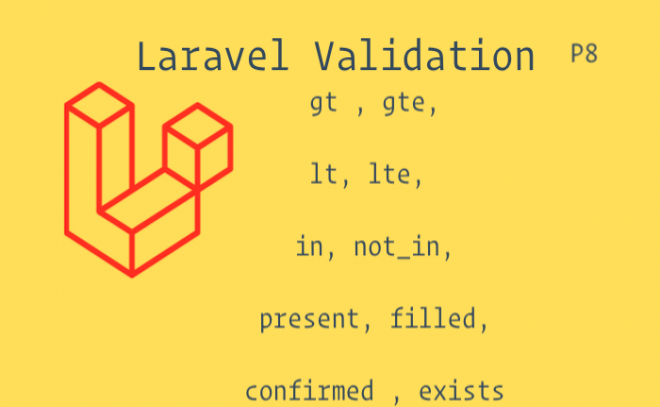 Laravel Validation P8

gt , gte,

lt, lte,

in, not_in,

present, filled,

confirmed , exists